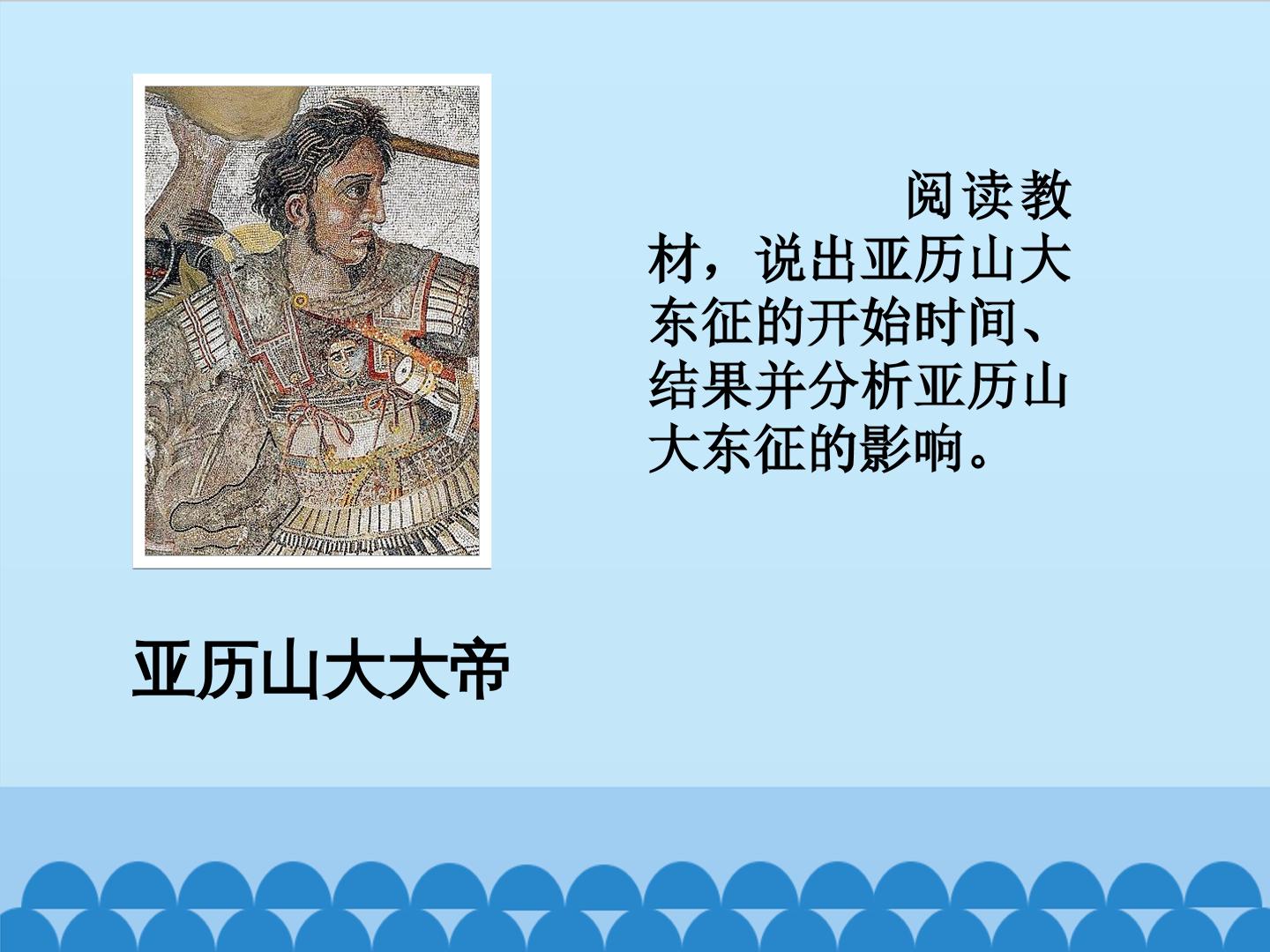 阅读教材，说出亚历山大东征的开始时间、结果并分析亚历山大东征的影响。

亚历山大大帝